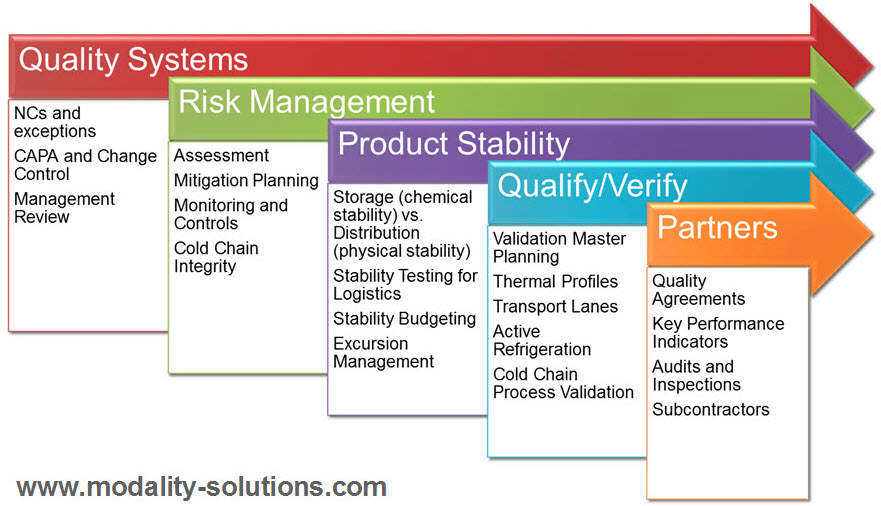 Quality Systems

NCs and exceptions

CAPA and Change Control

Management Review

Risk Management

Assessment

Mitigation Planning

Monitoring and Controls

Cold Chain Integrity

Product Stability

Storage (chemical stability) vs. Distribution (physical stability)

Stability Testing for Logistics

Stability Budgeting

Excursion Management

Qualify/Verify

Validation Master Planning

Thermal Profiles

Transport Lanes

Active Refrigeration

Cold Chain Process Validation

Partners

Quality Agreements

Key Performance Indicators

Audits and Inspections

Subcontractors

www.modality-solutions.com